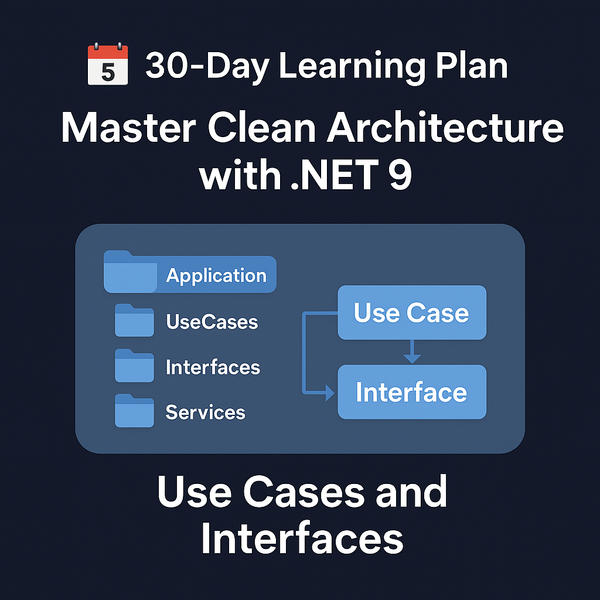 5 30-Day Learning Plan

Master Clean Architecture with .NET 9

Application

UseCases

Interfaces

Services

Use Case

Interface

Use Cases and Interfaces